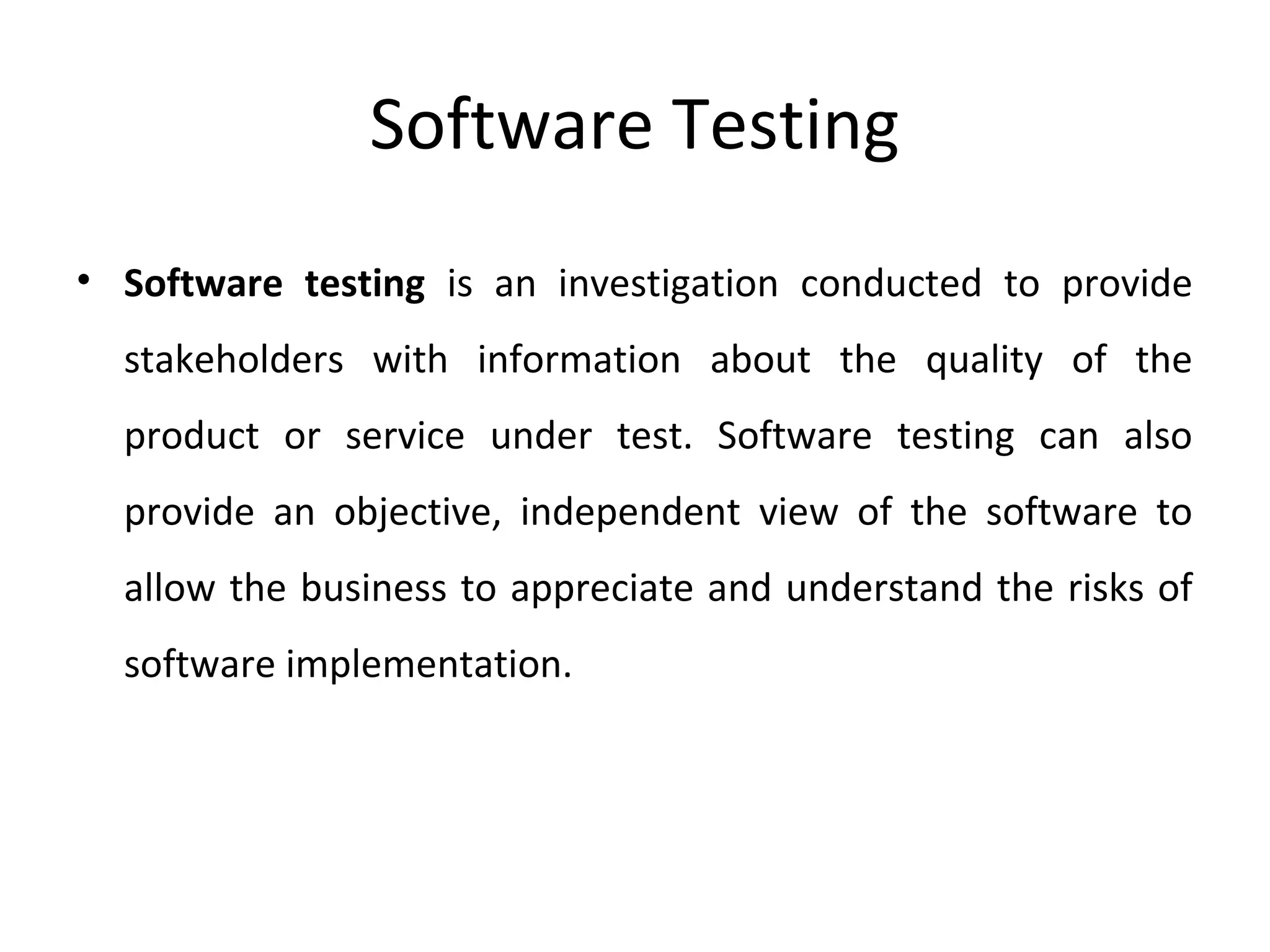 Software Testing

• Software testing is an investigation conducted to provide stakeholders with information about the quality of the product or service under test. Software testing can also provide an objective, independent view of the software to allow the business to appreciate and understand the risks of software implementation.